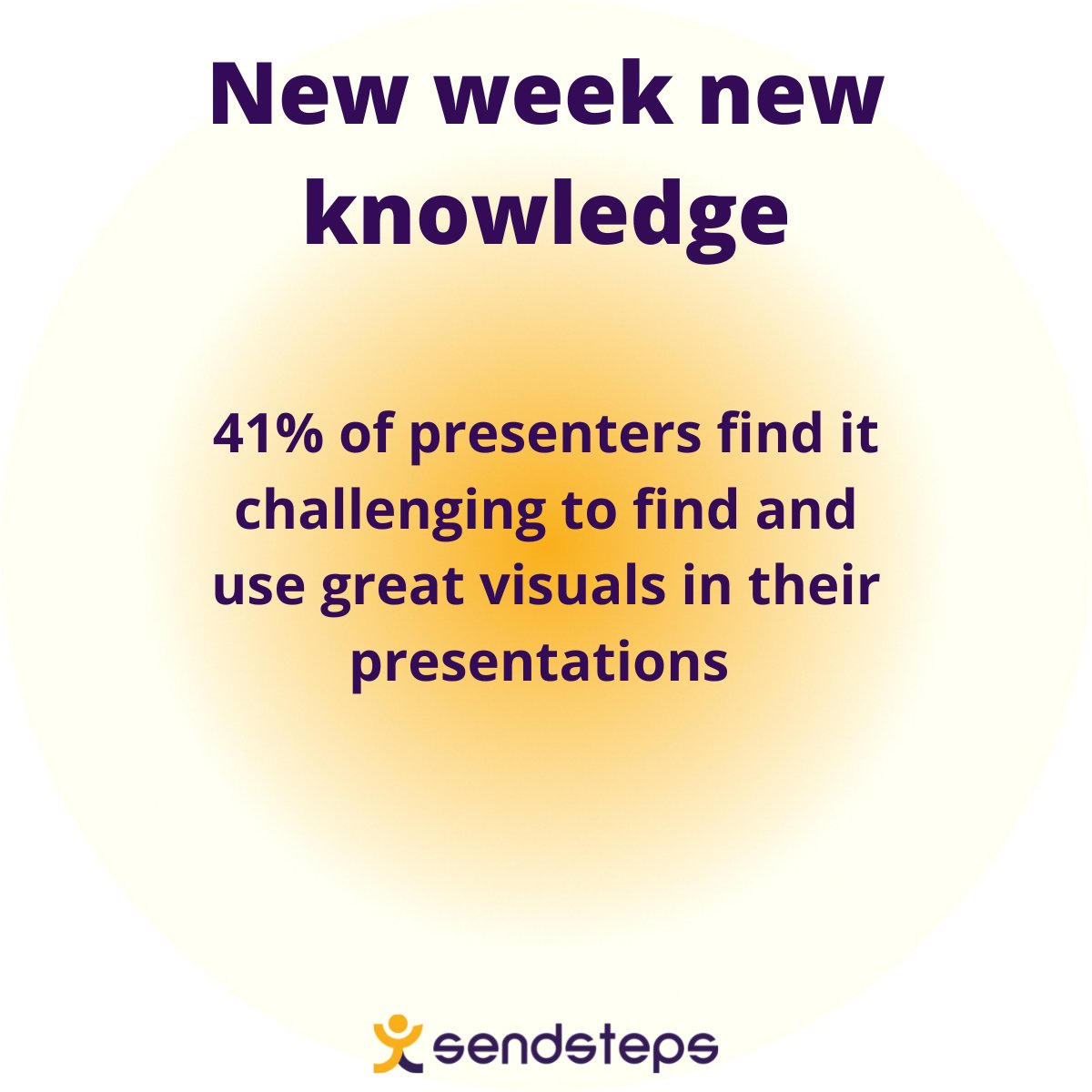 New week new knowledge

41% of presenters find it challenging to find and use great visuals in their presentations

sendsteps